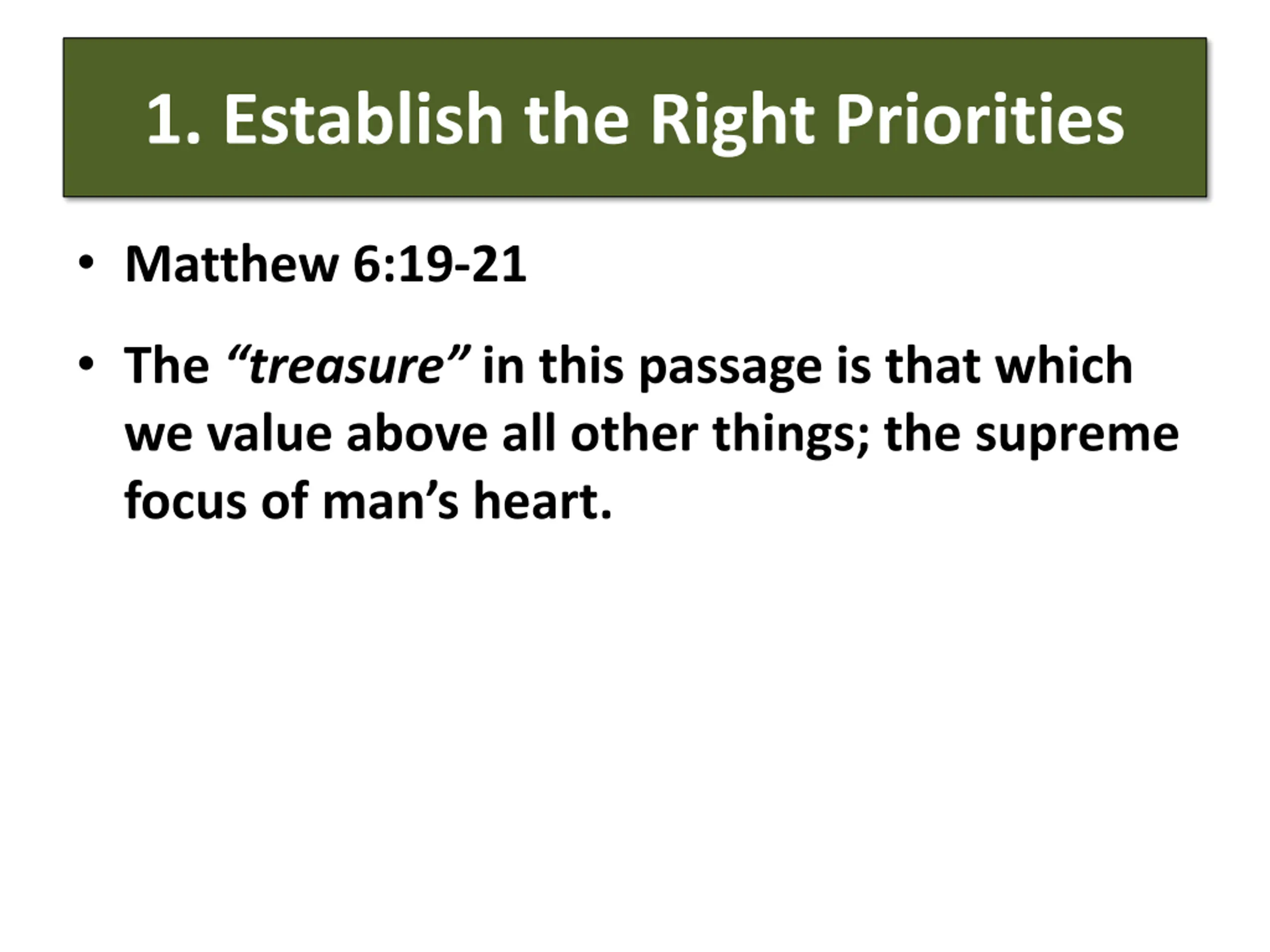 1. Establish the Right Priorities

• Matthew 6:19-21

• The “treasure” in this passage is that which we value above all other things; the supreme focus of man’s heart.